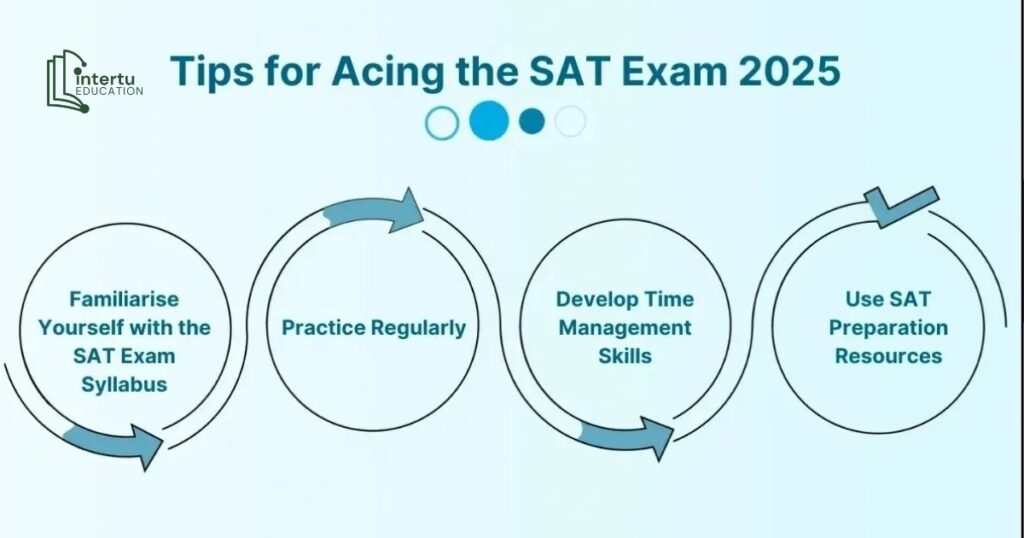 intertu
EDUCATION

Tips for Acing the SAT Exam 2025

Familiarise Yourself with the SAT Exam Syllabus

Practice Regularly

Develop Time Management Skills

Use SAT Preparation Resources